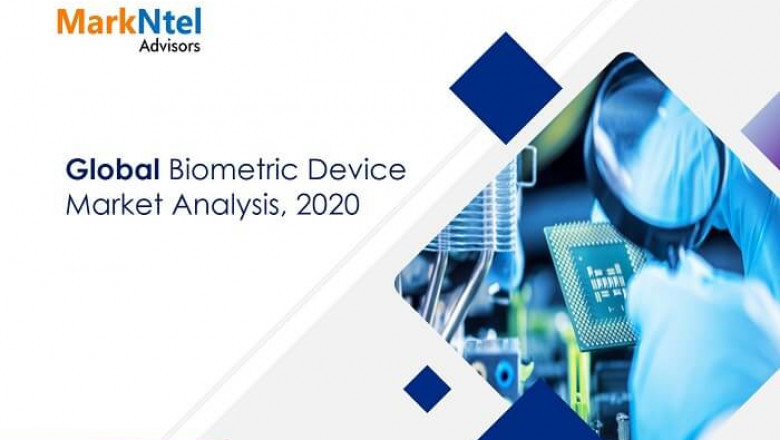 MarkNtel
Advisors

Global Biometric Device Market Analysis, 2020